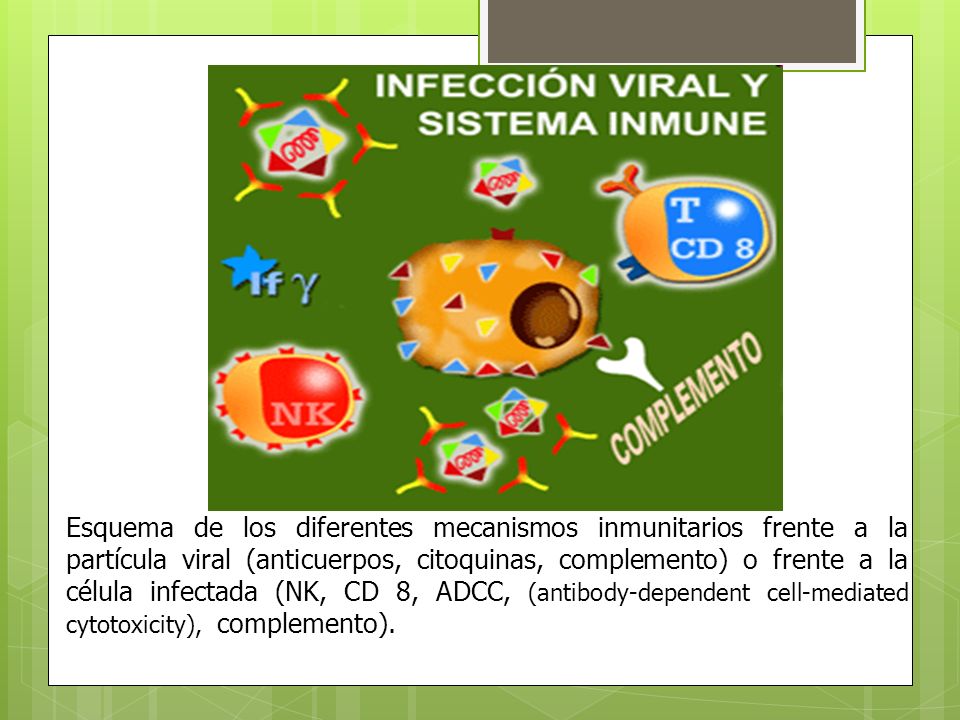 INFECCIÓN VIRAL Y SISTEMA INMUNE

T
CD 8

If $\gamma$

NK

COMPLEMENTO

Esquema de los diferentes mecanismos inmunitarios frente a la partícula viral (anticuerpos, citoquinas, complemento) o frente a la célula infectada (NK, CD 8, ADCC, (antibody-dependent cell-mediated cytotoxicity), complemento).